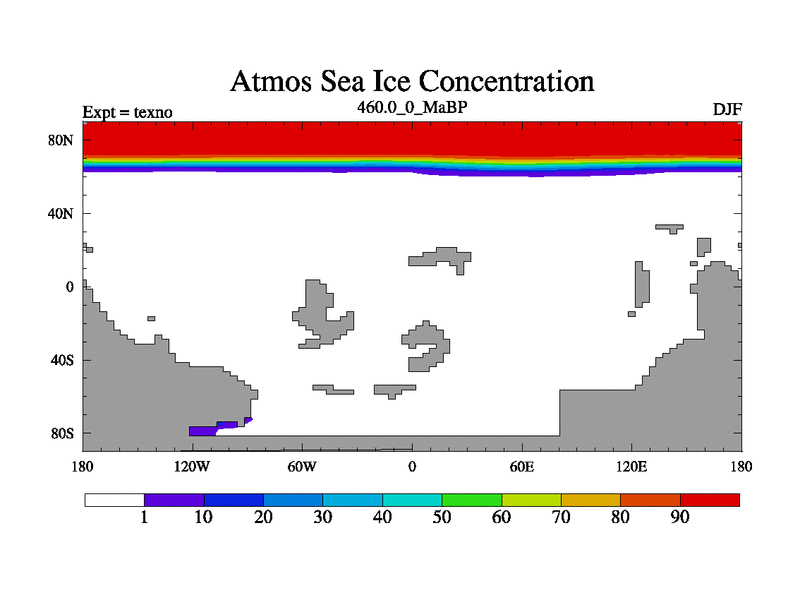 Atmos Sea Ice Concentration

Expt = texno

460.0_0_MaBP

DJF

80N

40N

0

40S

80S

180

120W

60W

0

60E

120E

180

1

10

20

30

40

50

60

70

80

90